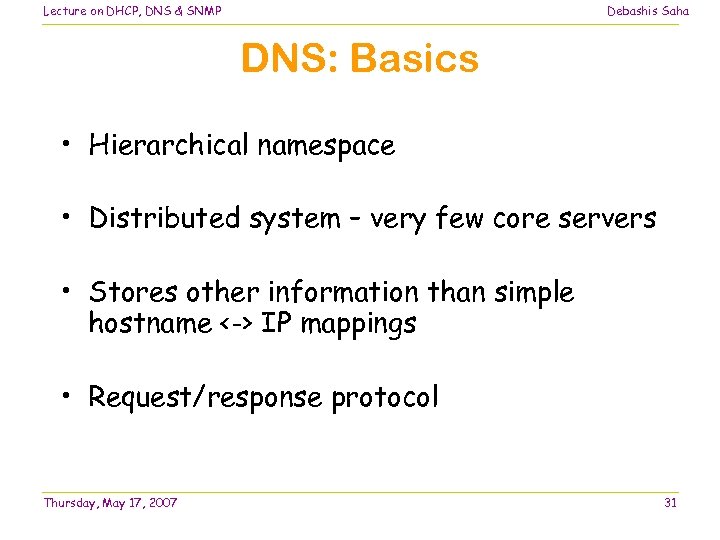 Lecture on DHCP, DNS & SNMP

Debashis Saha

DNS: Basics

• Hierarchical namespace

• Distributed system – very few core servers

• Stores other information than simple hostname <-> IP mappings

• Request/response protocol

Thursday, May 17, 2007

31